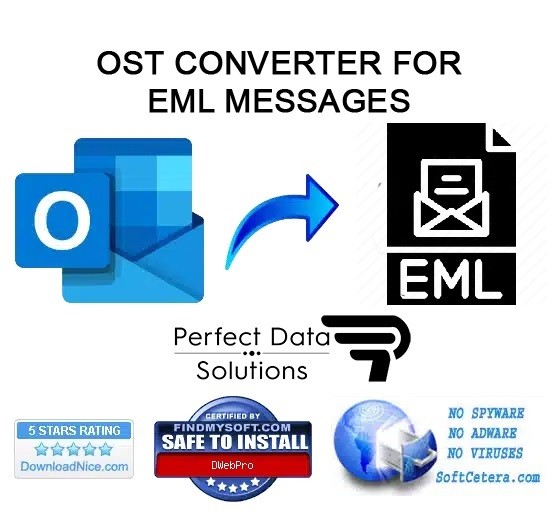 OST CONVERTER FOR EML MESSAGES

O

EML

Perfect Data Solutions

5 STARS RATING
DownloadNice.com

CERTIFIED BY
FINDMYSOFT.COM
SAFE TO INSTALL
DWebPro

NO SPYWARE
NO ADWARE
NO VIRUSES
SoftCetera.com